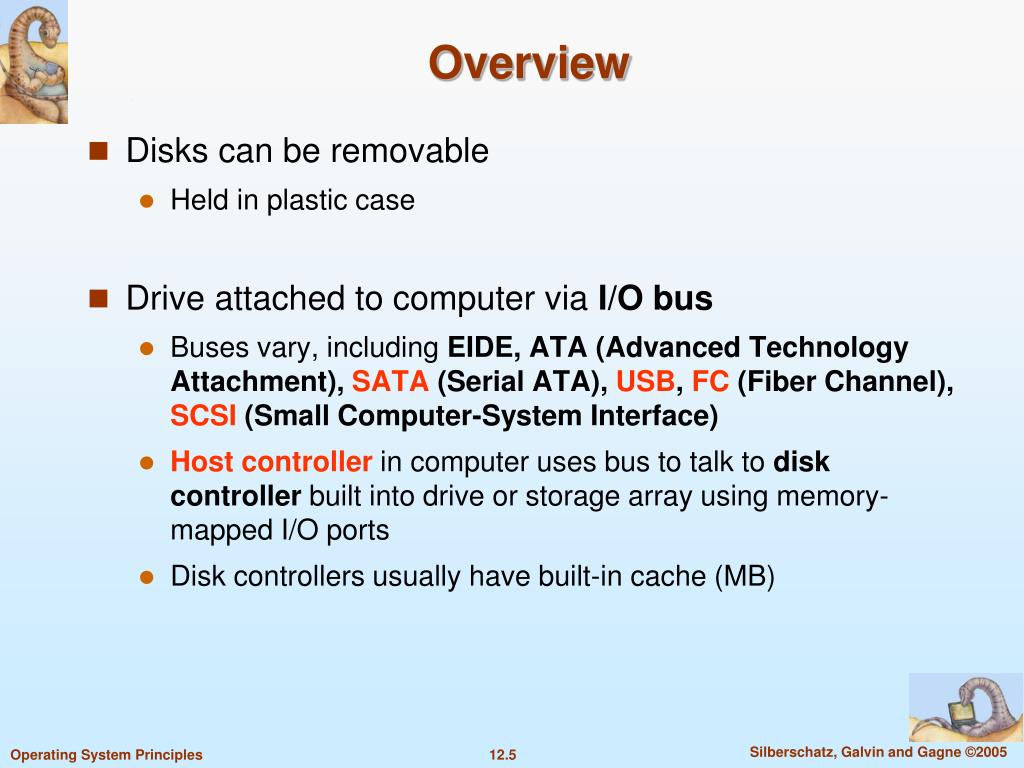 Overview

Disks can be removable

Held in plastic case

Drive attached to computer via I/O bus

Buses vary, including EIDE, ATA (Advanced Technology Attachment), SATA (Serial ATA), USB, FC (Fiber Channel), SCSI (Small Computer-System Interface)

Host controller in computer uses bus to talk to disk controller built into drive or storage array using memory-mapped I/O ports

Disk controllers usually have built-in cache (MB)

Operating System Principles

12.5

Silberschatz, Galvin and Gagne ©2005